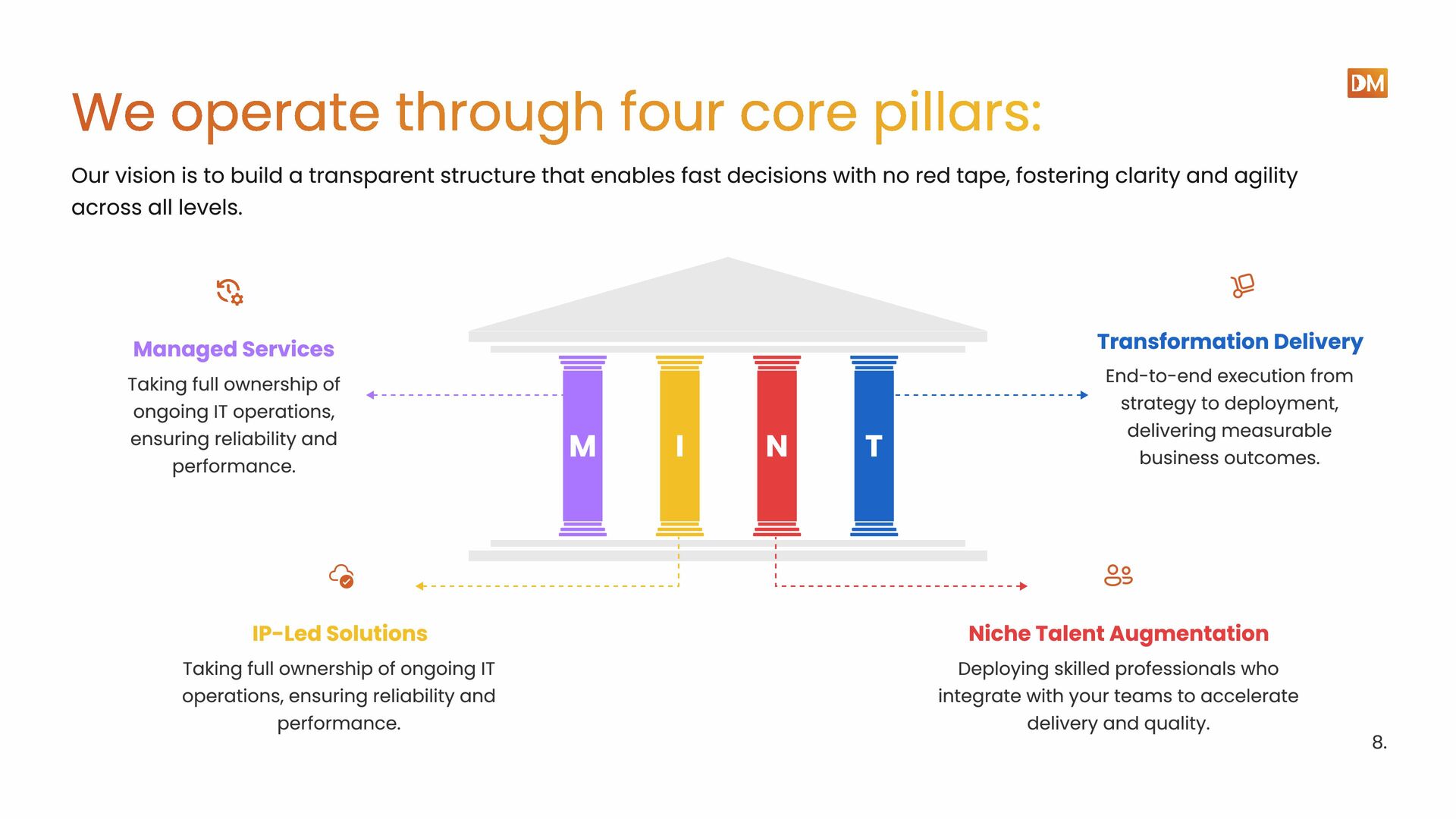 DM

We operate through four core pillars:

Our vision is to build a transparent structure that enables fast decisions with no red tape, fostering clarity and agility across all levels.

Managed Services

Taking full ownership of ongoing IT operations, ensuring reliability and performance.

M I N T

Transformation Delivery

End-to-end execution from strategy to deployment, delivering measurable business outcomes.

IP-Led Solutions

Taking full ownership of ongoing IT operations, ensuring reliability and performance.

Niche Talent Augmentation

Deploying skilled professionals who integrate with your teams to accelerate delivery and quality.

8.